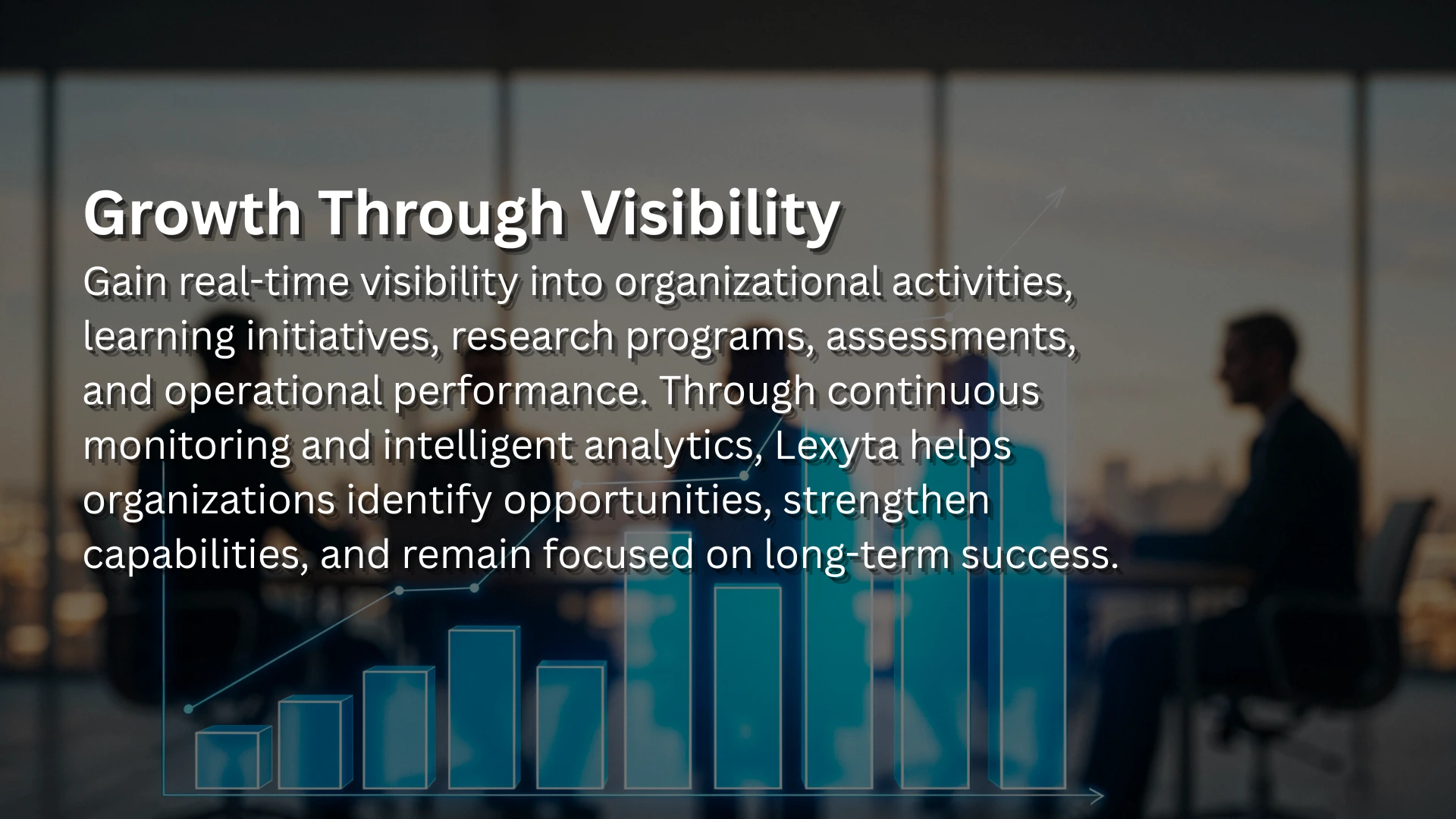 Growth Through Visibility

Gain real-time visibility into organizational activities, learning initiatives, research programs, assessments, and operational performance. Through continuous monitoring and intelligent analytics, Lexyta helps organizations identify opportunities, strengthen capabilities, and remain focused on long-term success.